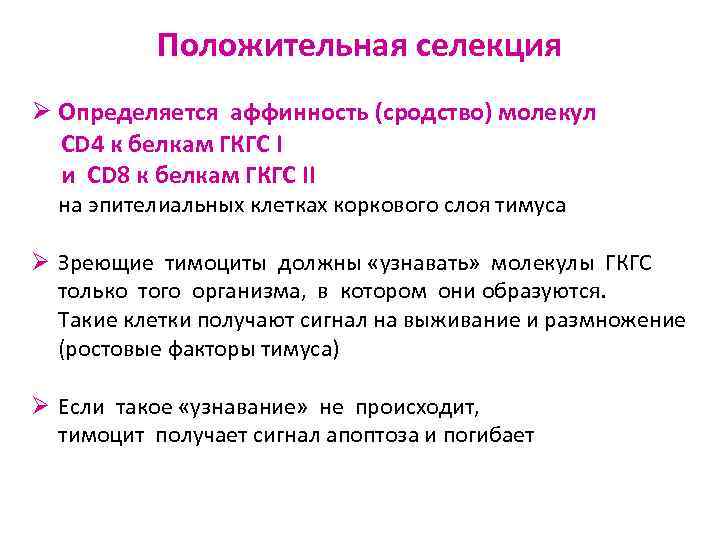 Положительная селекция

➢ Определяется аффинность (сродство) молекул CD4 к белкам ГКГС I и CD8 к белкам ГКГС II на эпителиальных клетках коркового слоя тимуса

➢ Зреющие тимоциты должны «узнавать» молекулы ГКГС только того организма, в котором они образуются. Такие клетки получают сигнал на выживание и размножение (ростовые факторы тимуса)

➢ Если такое «узнавание» не происходит, тимоцит получает сигнал апоптоза и погибает